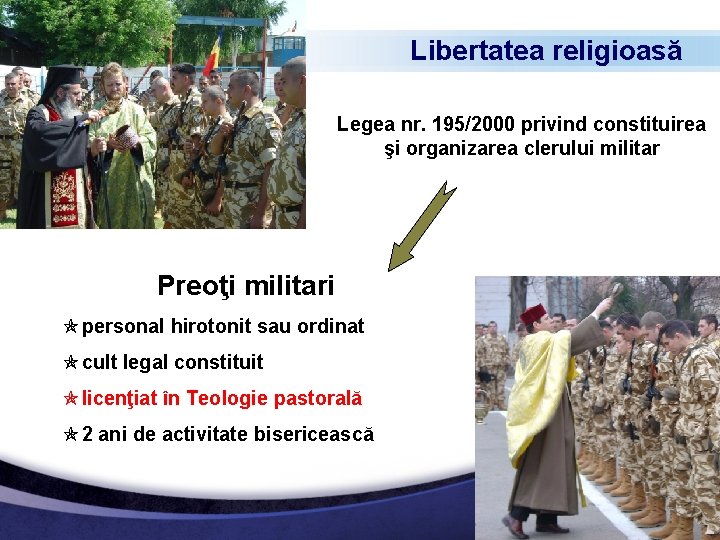 Libertatea religioasă

Legea nr. 195/2000 privind constituirea şi organizarea clerului militar

Preoţi militari

✯ personal hirotonit sau ordinat

✯ cult legal constituit

✯ licenţiat în Teologie pastorală

✯ 2 ani de activitate bisericească